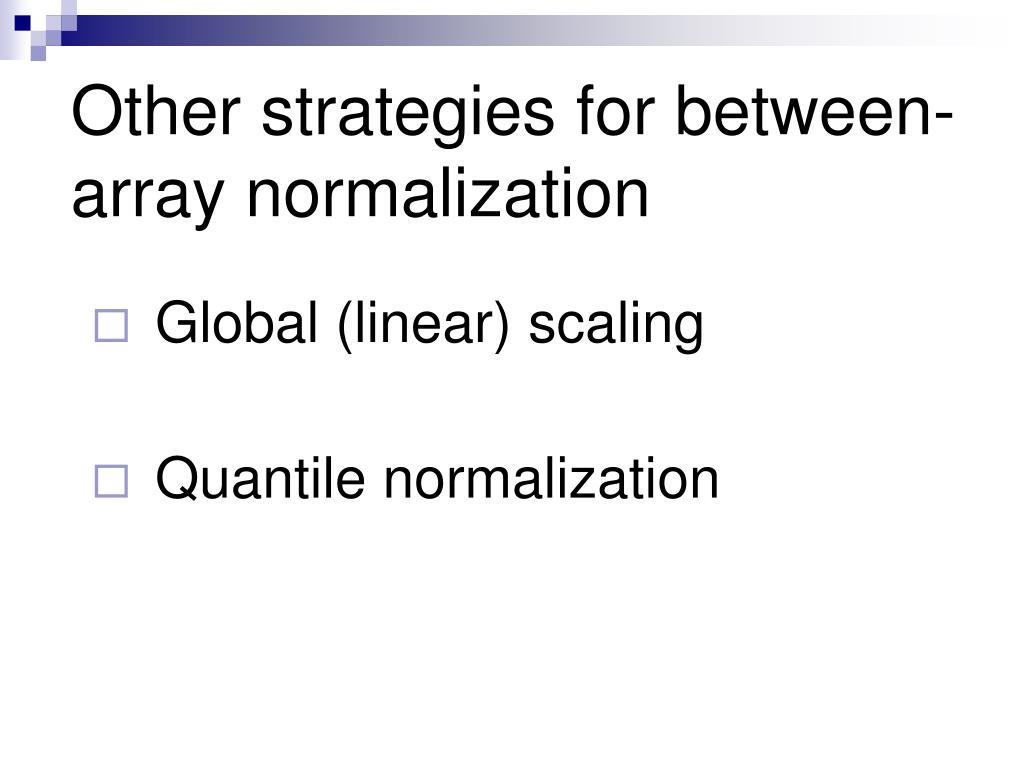 Other strategies for between-array normalization

Global (linear) scaling

Quantile normalization